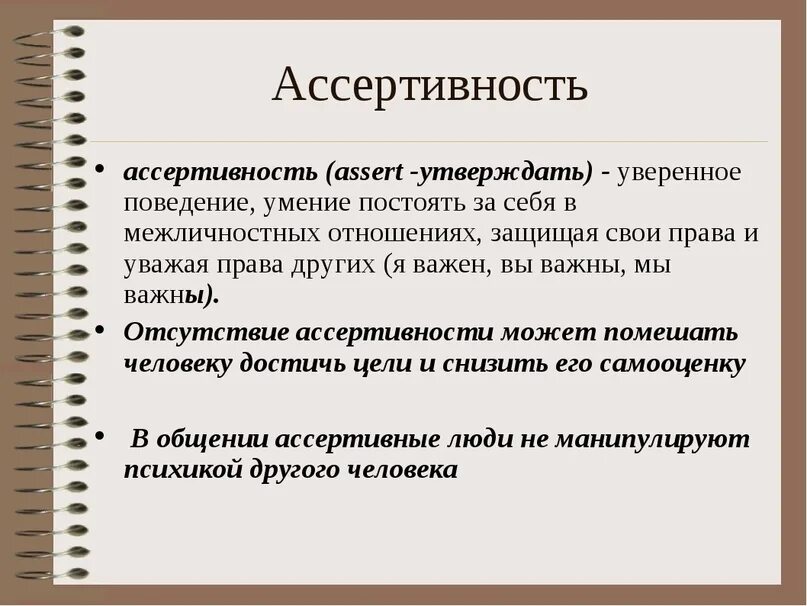 Ассертивность

• ассертивность (assert -утверждать) - уверенное поведение, умение постоять за себя в межличностных отношениях, защищая свои права и уважая права других (я важен, вы важны, мы важны).

• Отсутствие ассертивности может помешать человеку достичь цели и снизить его самооценку

• В общении ассертивные люди не манипулируют психикой другого человека